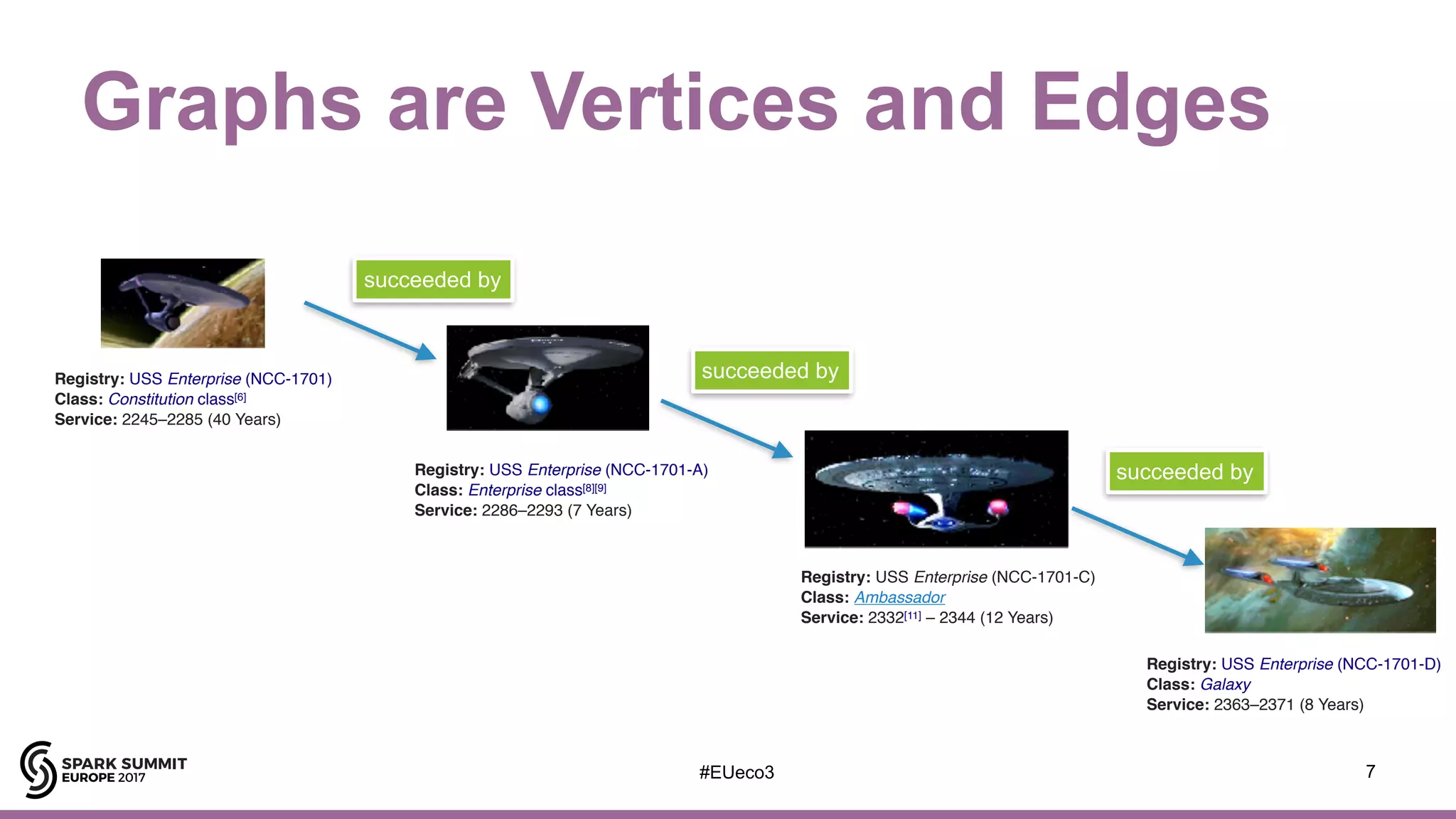 Graphs are Vertices and Edges

succeeded by

Registry: USS Enterprise (NCC-1701)
Class: Constitution class[6]
Service: 2245–2285 (40 Years)

succeeded by

Registry: USS Enterprise (NCC-1701-A)
Class: Enterprise class[8][9]
Service: 2286–2293 (7 Years)

succeeded by

Registry: USS Enterprise (NCC-1701-C)
Class: Ambassador
Service: 2332[11] – 2344 (12 Years)

Registry: USS Enterprise (NCC-1701-D)
Class: Galaxy
Service: 2363–2371 (8 Years)

SPARK SUMMIT
EUROPE 2017

#EUeco3

7